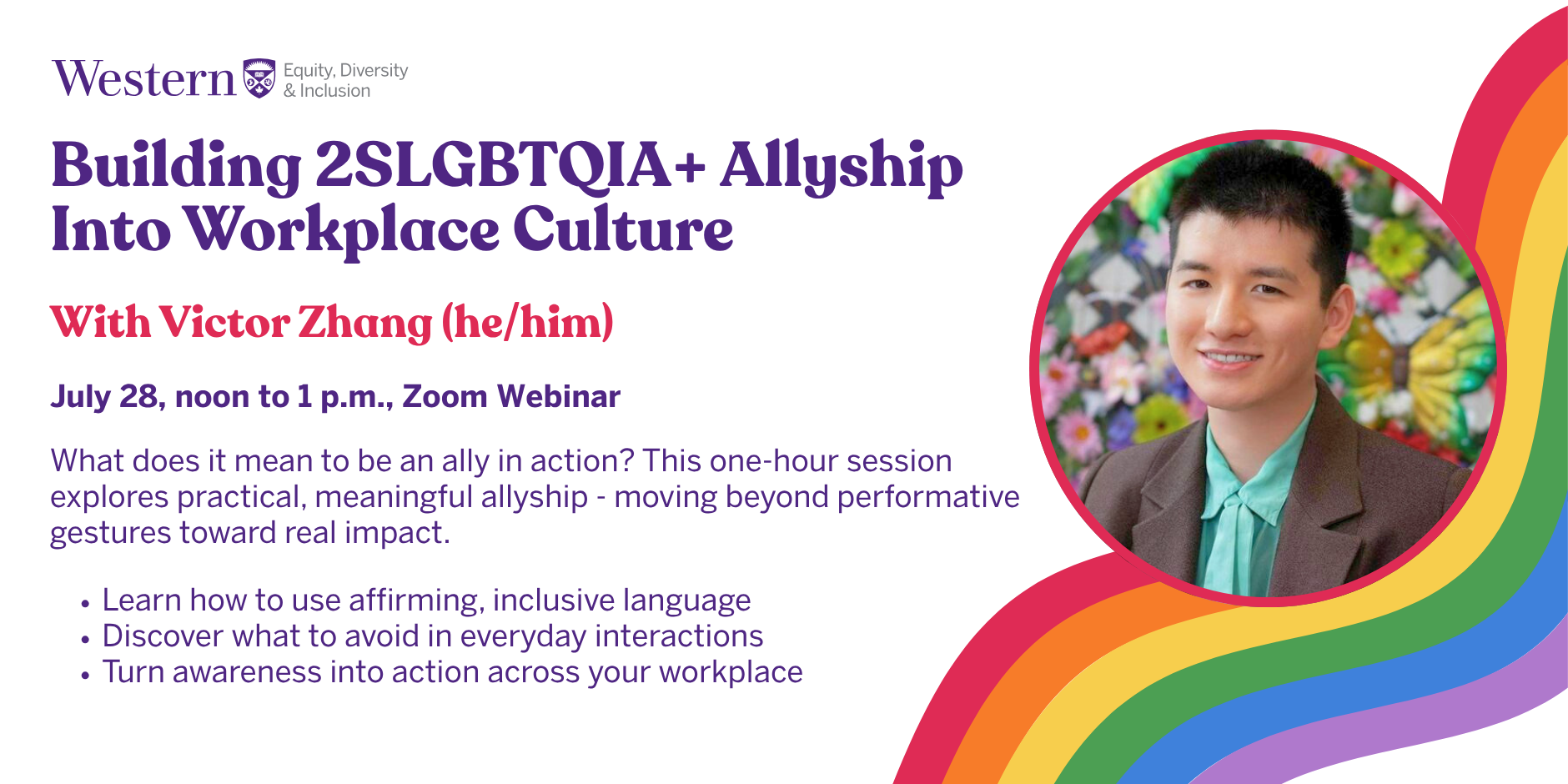 Western Equity, Diversity & Inclusion

Building 2SLGBTQIA+ Allyship Into Workplace Culture

With Victor Zhang (he/him)

July 28, noon to 1 p.m., Zoom Webinar

What does it mean to be an ally in action? This one-hour session explores practical, meaningful allyship - moving beyond performative gestures toward real impact.

• Learn how to use affirming, inclusive language
• Discover what to avoid in everyday interactions
• Turn awareness into action across your workplace